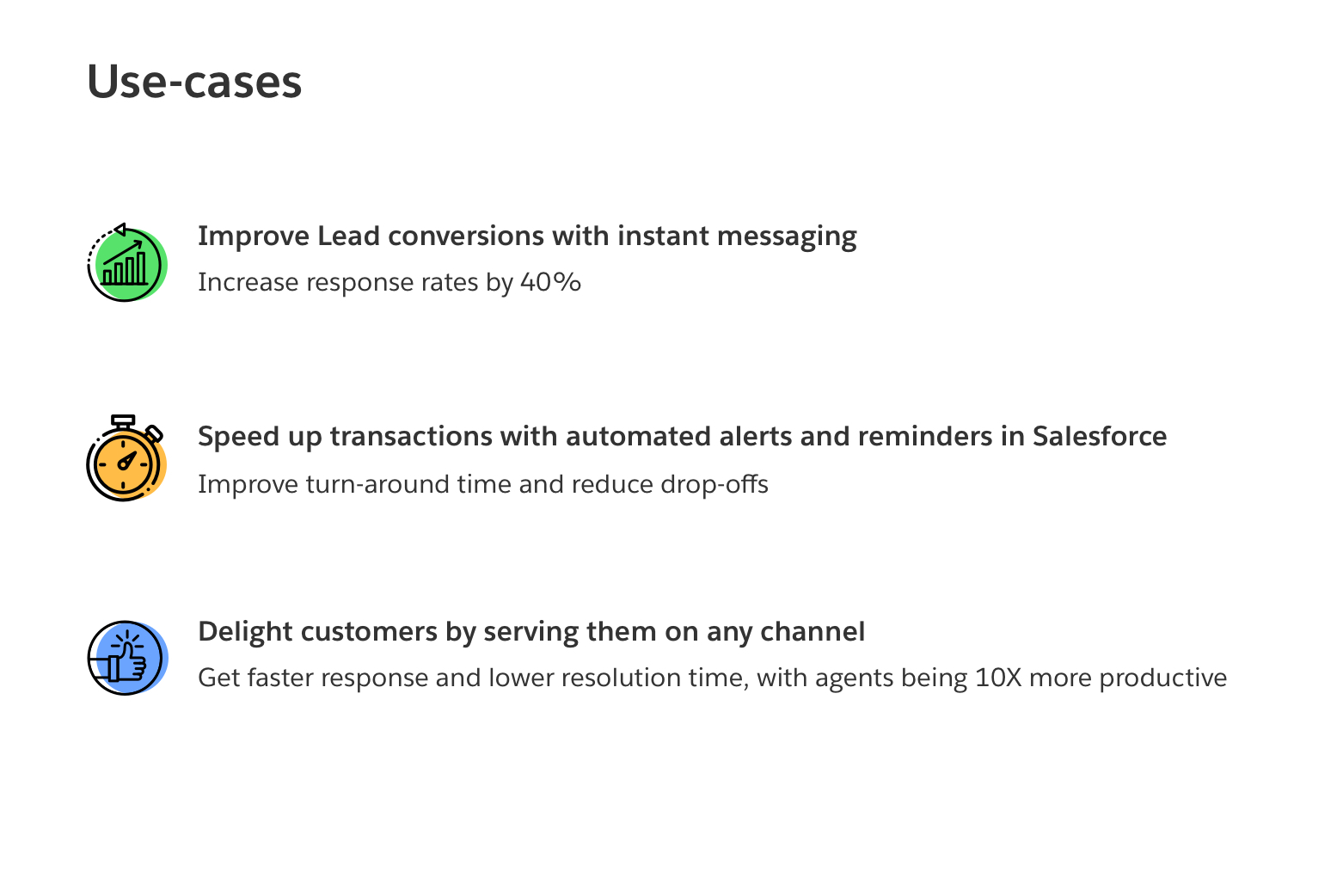 Use-cases

Improve Lead conversions with instant messaging
Increase response rates by 40%

Speed up transactions with automated alerts and reminders in Salesforce
Improve turn-around time and reduce drop-offs

Delight customers by serving them on any channel
Get faster response and lower resolution time, with agents being 10X more productive